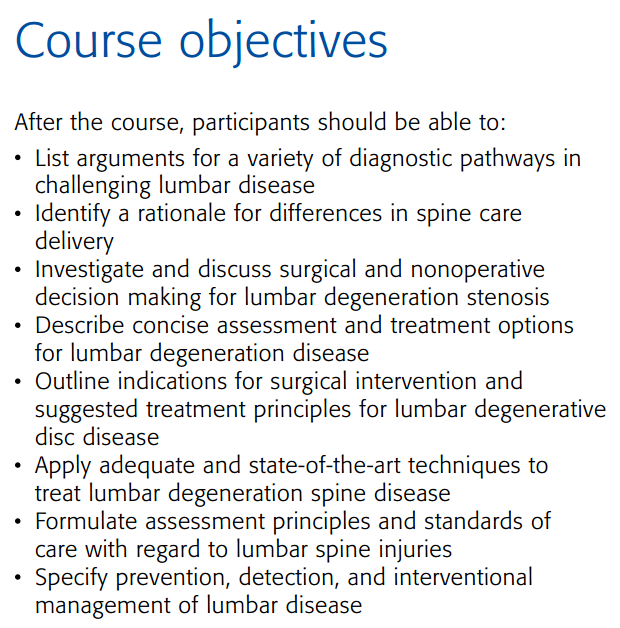 Course objectives

After the course, participants should be able to:
• List arguments for a variety of diagnostic pathways in challenging lumbar disease
• Identify a rationale for differences in spine care delivery
• Investigate and discuss surgical and nonoperative decision making for lumbar degeneration stenosis
• Describe concise assessment and treatment options for lumbar degeneration disease
• Outline indications for surgical intervention and suggested treatment principles for lumbar degenerative disc disease
• Apply adequate and state-of-the-art techniques to treat lumbar degeneration spine disease
• Formulate assessment principles and standards of care with regard to lumbar spine injuries
• Specify prevention, detection, and interventional management of lumbar disease